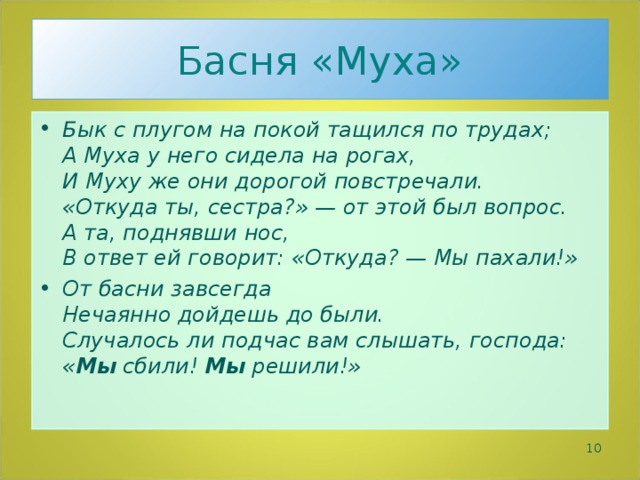 Басня «Муха»

• Бык с плугом на покой тащился по трудах;
А Муха у него сидела на рогах,
И Муху же они дорогой повстречали.
«Откуда ты, сестра?» — от этой был вопрос.
А та, поднявши нос,
В ответ ей говорит: «Откуда? — Мы пахали!»

• От басни завсегда
Нечаянно дойдешь до были.
Случалось ли подчас вам слышать, господа:
«Мы сбили! Мы решили!»

10